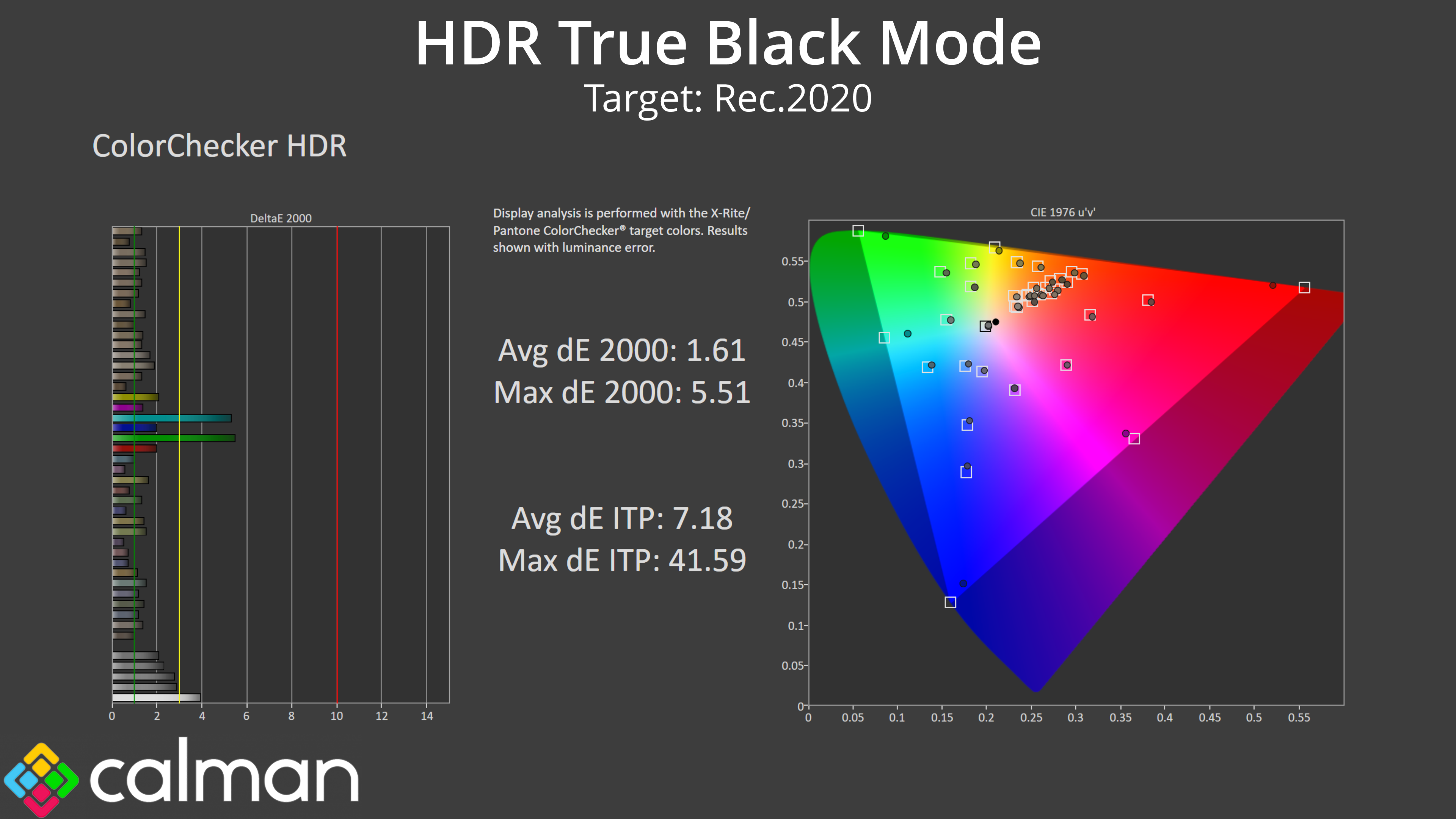 HDR True Black Mode
Target: Rec.2020

ColorChecker HDR

DeltaE 2000

0 2 4 6 8 10 12 14

Display analysis is performed with the X-Rite/ Pantone ColorChecker® target colors. Results shown with luminance error.

Avg dE 2000: 1.61
Max dE 2000: 5.51

Avg dE ITP: 7.18
Max dE ITP: 41.59

CIE 1976 u'v'

0.55
0.5
0.45
0.4
0.35
0.3
0.25
0.2
0.15
0.1
0.05
0

0 0.05 0.1 0.15 0.2 0.25 0.3 0.35 0.4 0.45 0.5 0.55

calman